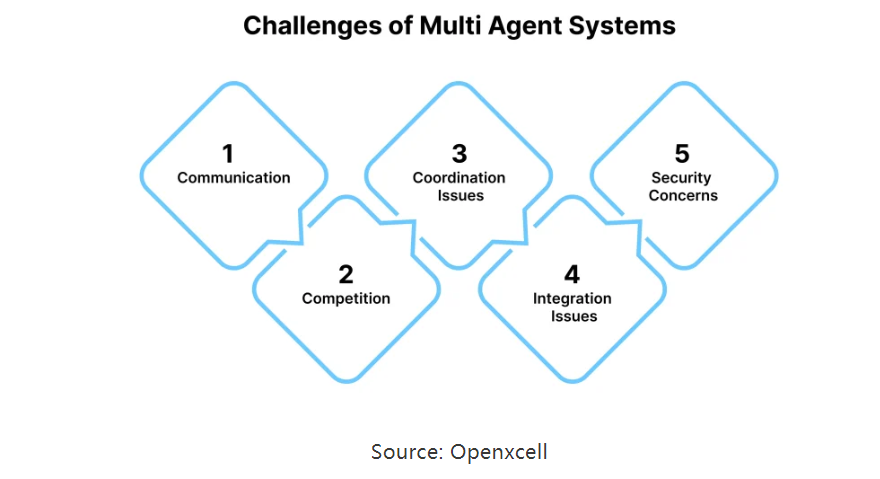 Challenges of Multi Agent Systems

1
Communication

2
Competition

3
Coordination Issues

4
Integration Issues

5
Security Concerns

Source: Openxcell